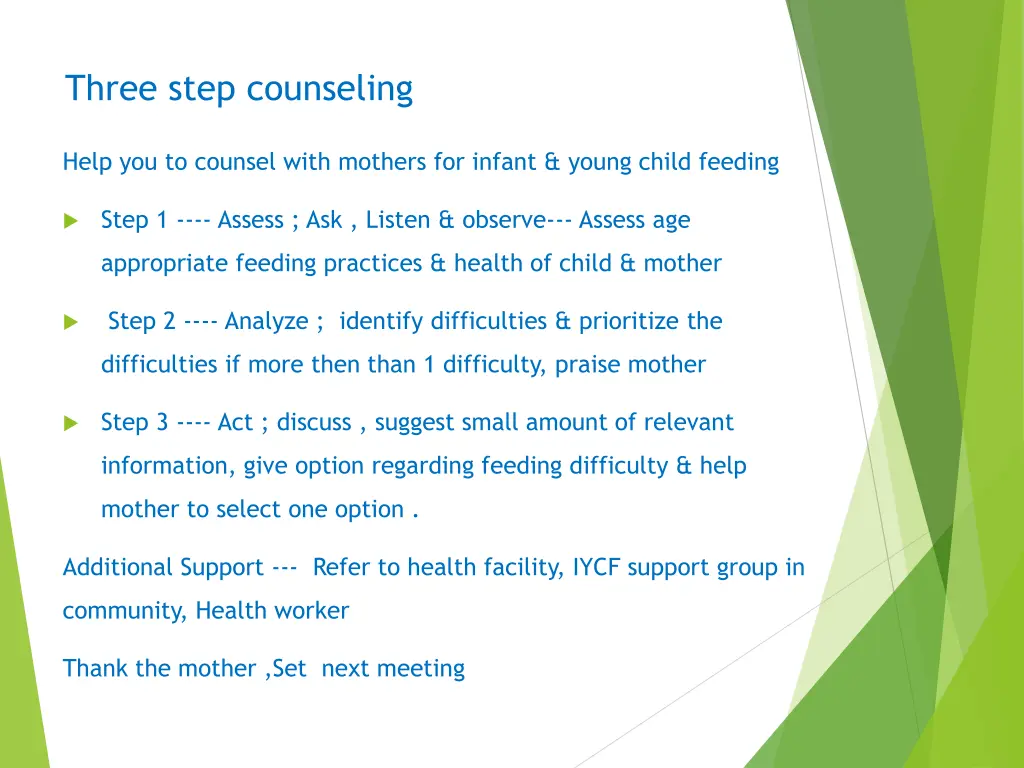 Three step counseling

Help you to counsel with mothers for infant & young child feeding

Step 1 ---- Assess ; Ask , Listen & observe--- Assess age appropriate feeding practices & health of child & mother

Step 2 ---- Analyze ; identify difficulties & prioritize the difficulties if more then than 1 difficulty, praise mother

Step 3 ---- Act ; discuss , suggest small amount of relevant information, give option regarding feeding difficulty & help mother to select one option .

Additional Support --- Refer to health facility, IYCF support group in community, Health worker

Thank the mother ,Set next meeting